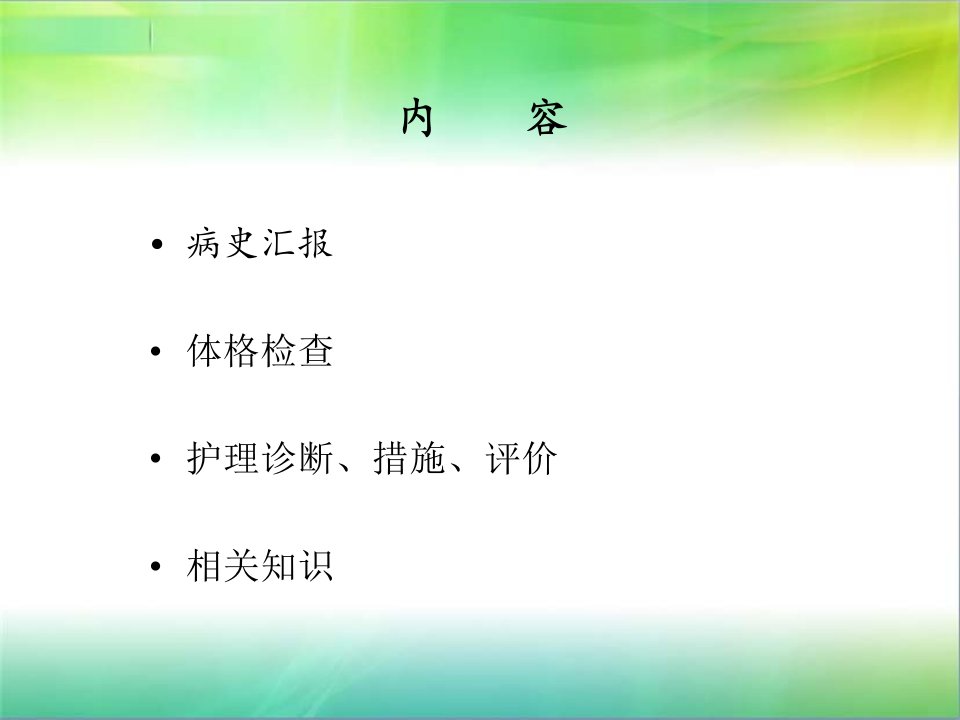 内　容

• 病史汇报

• 体格检查

• 护理诊断、措施、评价

• 相关知识